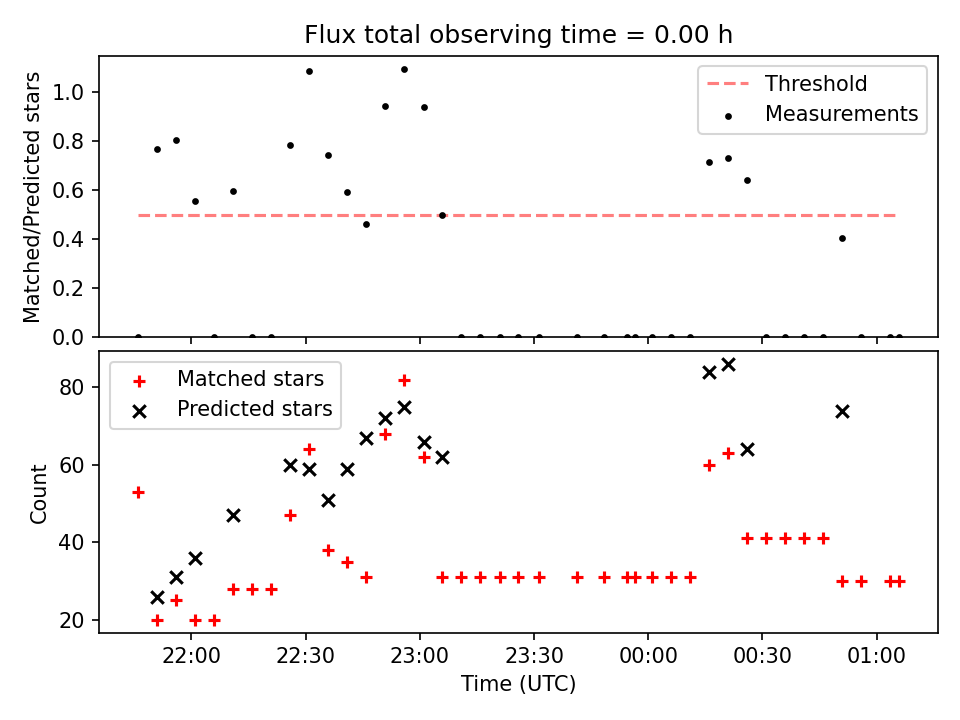 Flux total observing time = 0.00 h

Matched/Predicted stars

1.0
0.8
0.6
0.4
0.2
0.0

Threshold
Measurements

Count

80
60
40
20

Matched stars
Predicted stars

22:00 22:30 23:00 23:30 00:00 00:30 01:00

Time (UTC)